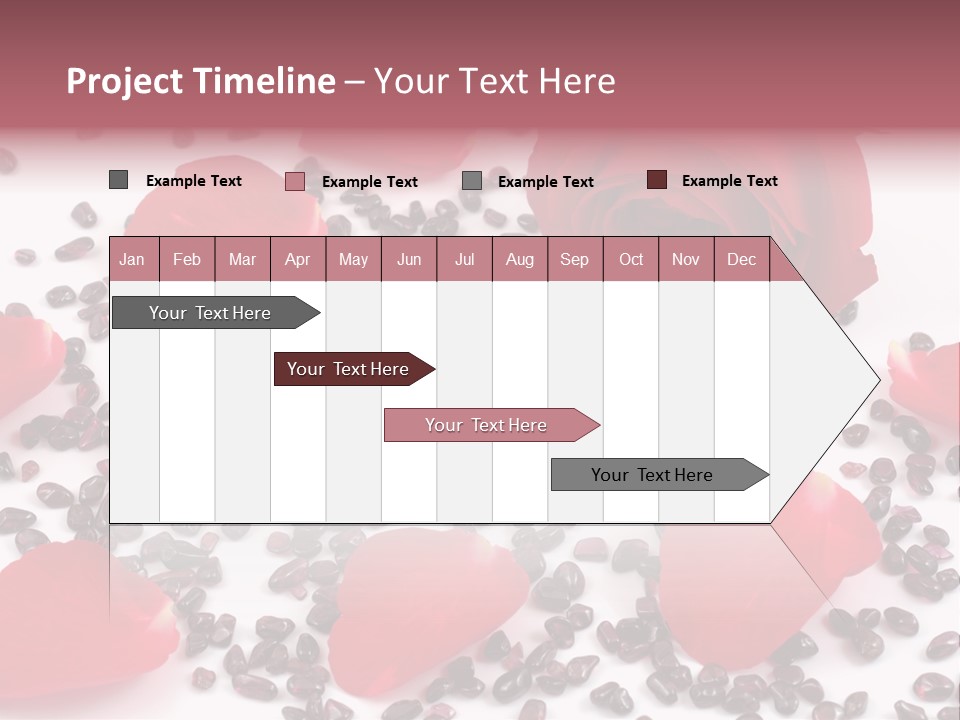 Project Timeline – Your Text Here

Example Text
Example Text
Example Text
Example Text

| Jan | Feb | Mar | Apr | May | Jun | Jul | Aug | Sep | Oct | Nov | Dec |
|---|---|---|---|---|---|---|---|---|---|---|---|

Your Text Here
Your Text Here
Your Text Here
Your Text Here